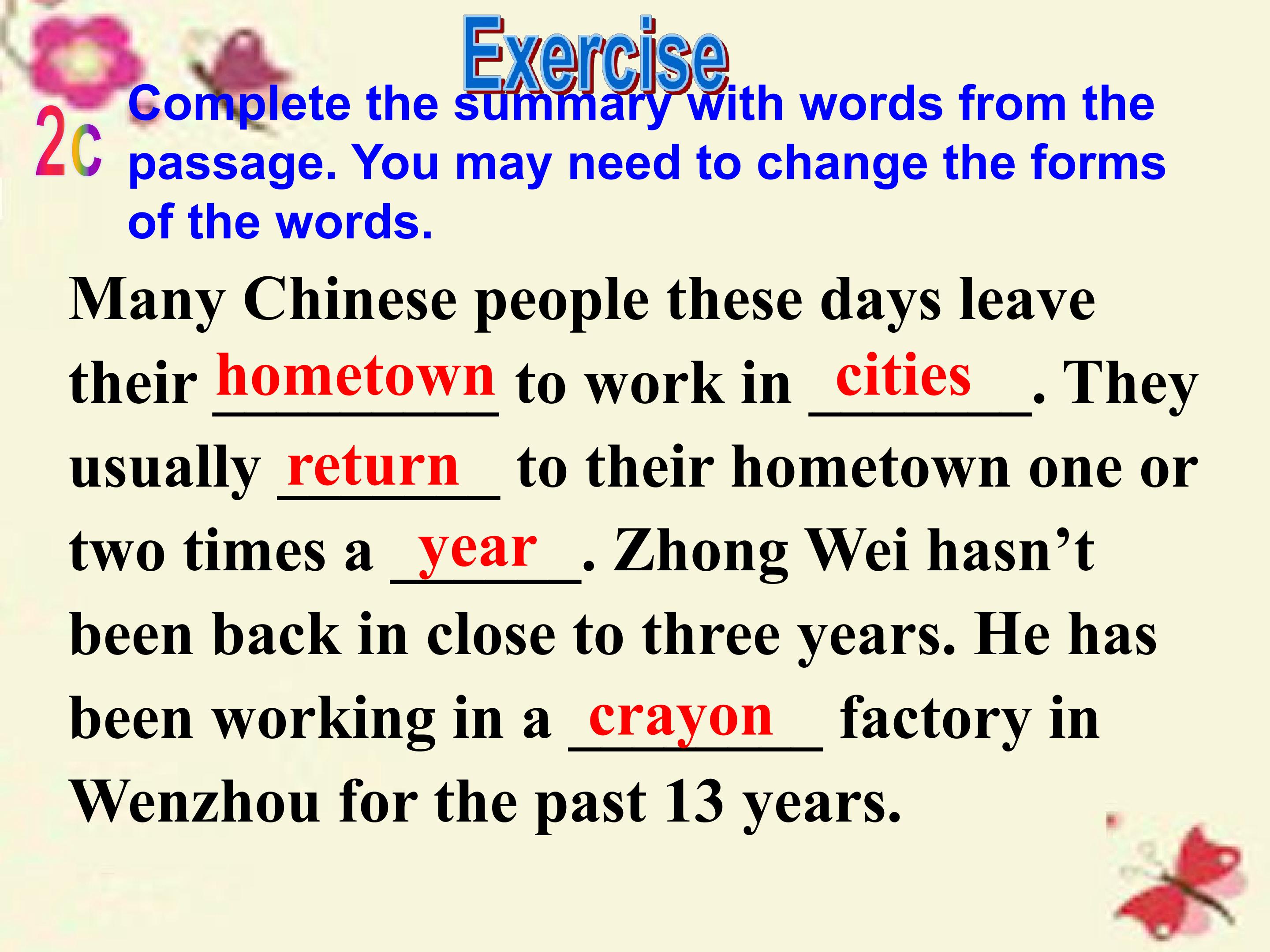 Exercise

2c

Complete the summary with words from the passage. You may need to change the forms of the words.

Many Chinese people these days leave their hometown to work in cities. They usually return to their hometown one or two times a year. Zhong Wei hasn't been back in close to three years. He has been working in a crayon factory in Wenzhou for the past 13 years.